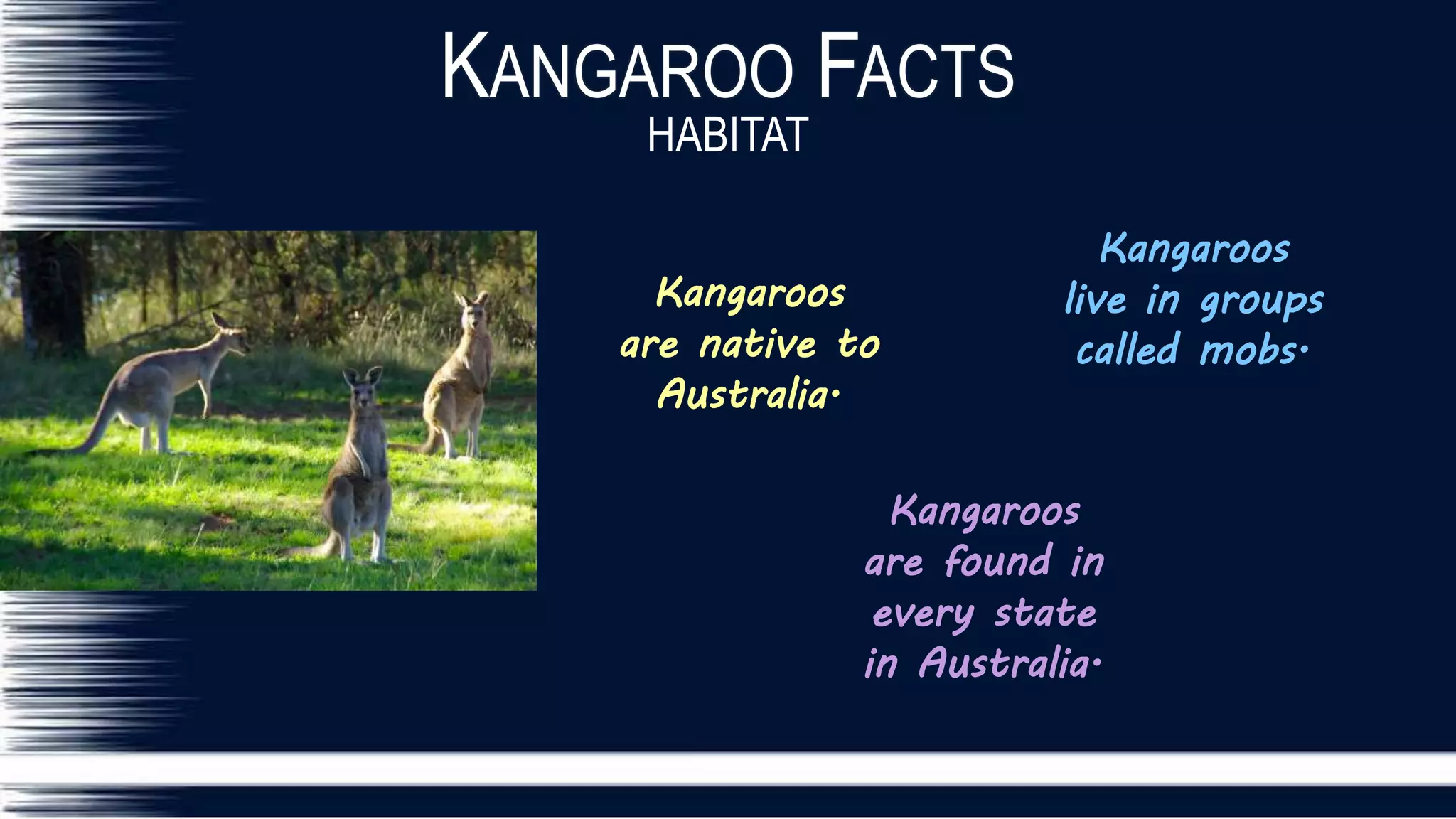 KANGAROO FACTS
HABITAT

Kangaroos are native to Australia.

Kangaroos live in groups called mobs.

Kangaroos are found in every state in Australia.